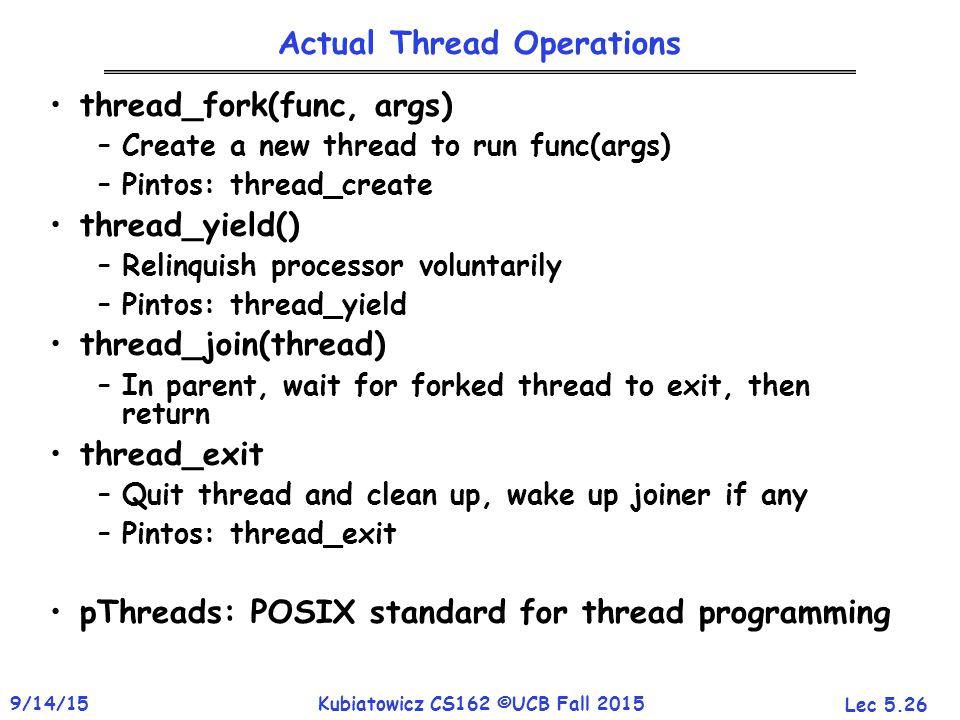 Actual Thread Operations

• thread_fork(func, args)
  – Create a new thread to run func(args)
  – Pintos: thread_create
• thread_yield()
  – Relinquish processor voluntarily
  – Pintos: thread_yield
• thread_join(thread)
  – In parent, wait for forked thread to exit, then return
• thread_exit
  – Quit thread and clean up, wake up joiner if any
  – Pintos: thread_exit

• pThreads: POSIX standard for thread programming

9/14/15 Kubiatowicz CS162 ©UCB Fall 2015 Lec 5.26